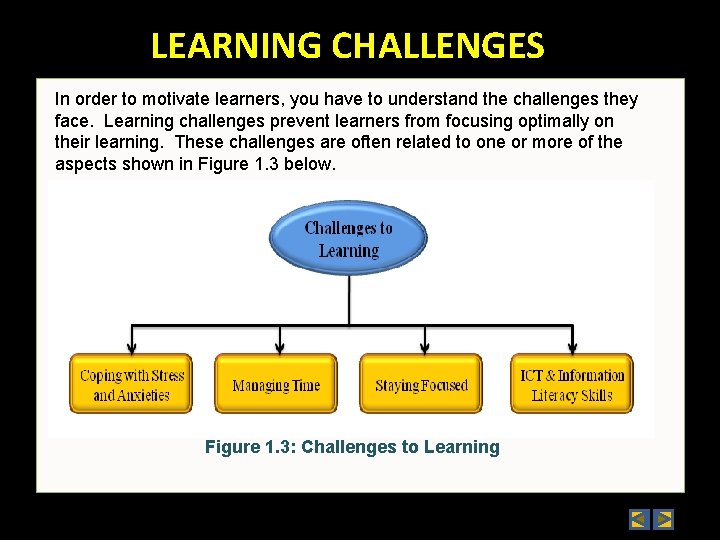 LEARNING CHALLENGES

In order to motivate learners, you have to understand the challenges they face. Learning challenges prevent learners from focusing optimally on their learning. These challenges are often related to one or more of the aspects shown in Figure 1.3 below.

Challenges to Learning

Coping with Stress and Anxieties

Managing Time

Staying Focused

ICT & Information Literacy Skills

Figure 1.3: Challenges to Learning